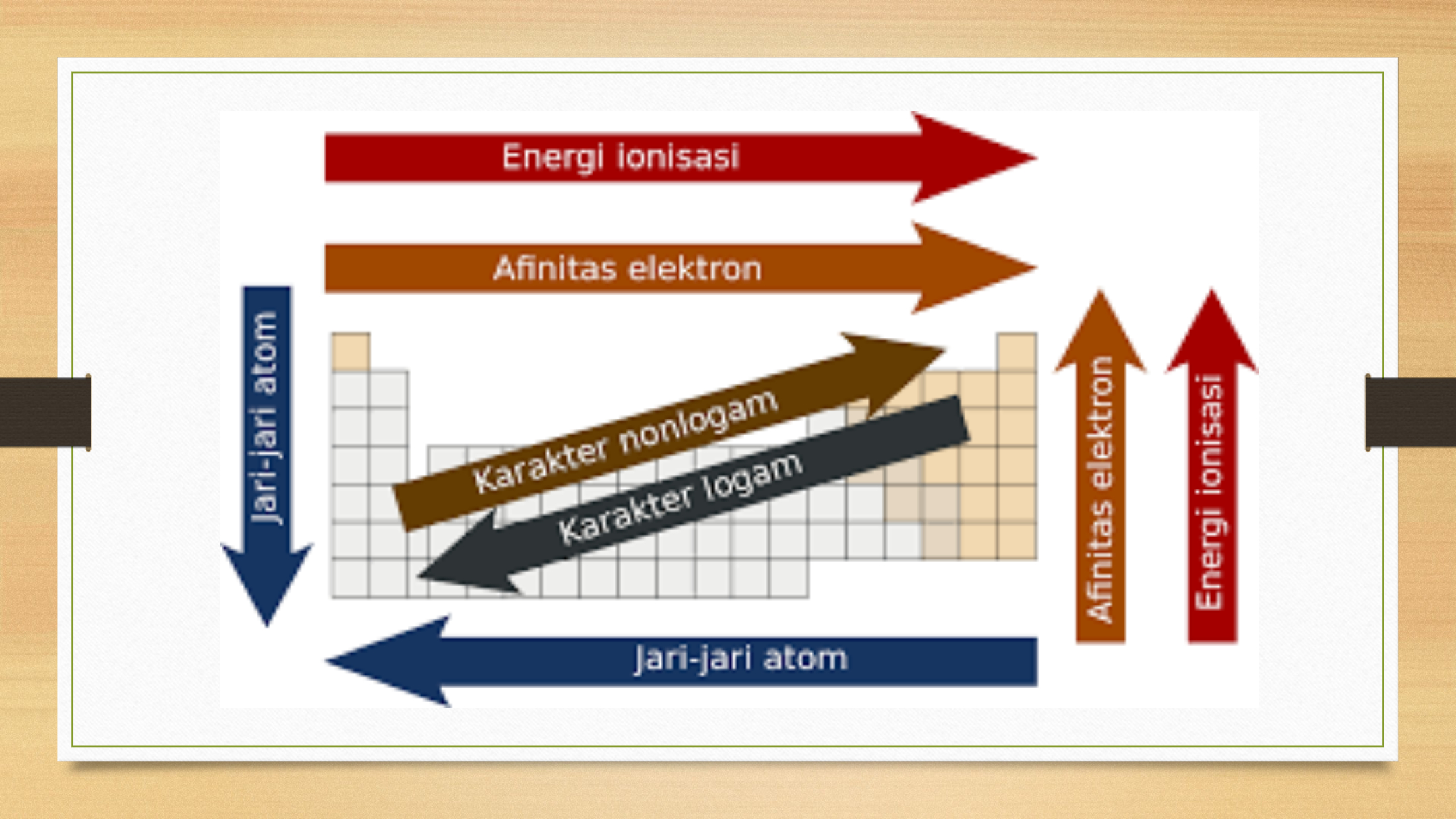 Energi ionisasi

Afinitas elektron

Jari-jari atom

Karakter nonlogam

Karakter logam

Afinitas elektron

Energi ionisasi

Jari-jari atom